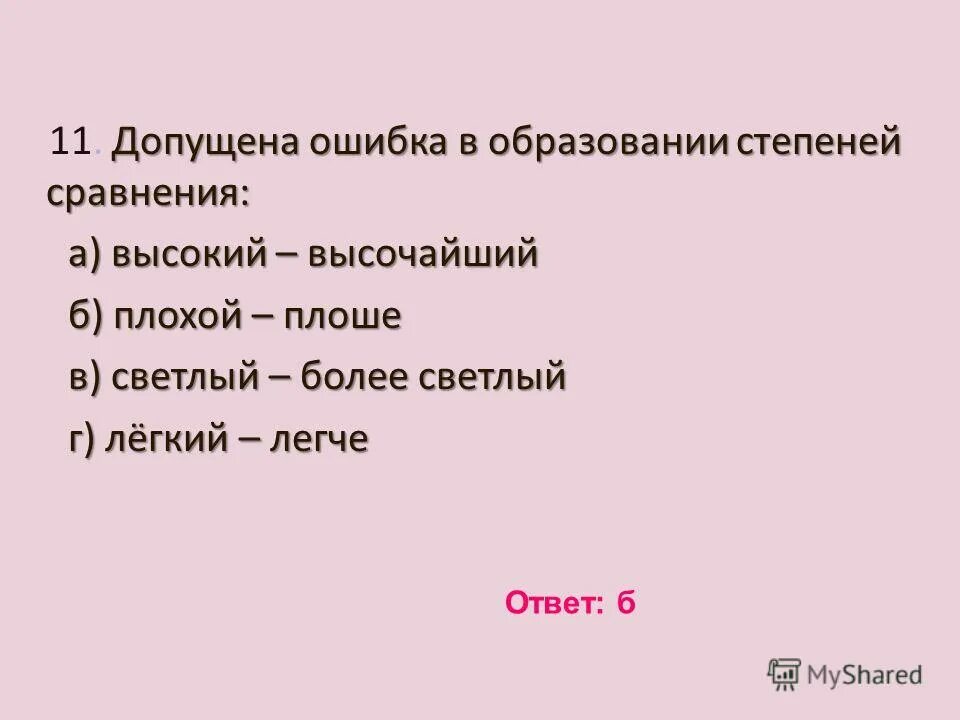 11. Допущена ошибка в образовании степеней сравнения:

а) высокий – высочайший

б) плохой – плоше

в) светлый – более светлый

г) лёгкий – легче

Ответ: б

MyShared